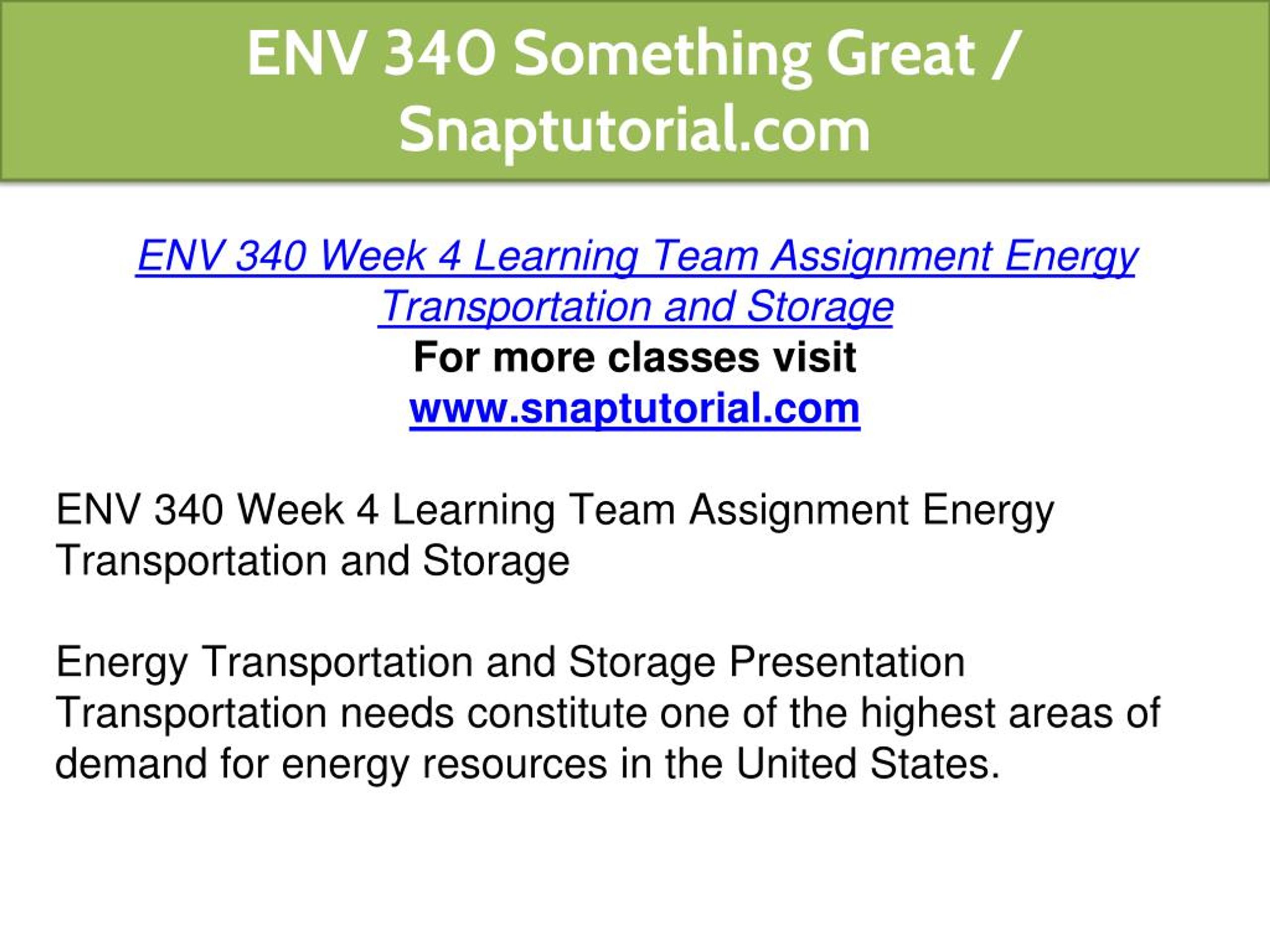 ENV 340 Something Great / Snaptutorial.com

ENV 340 Week 4 Learning Team Assignment Energy Transportation and Storage
For more classes visit
www.snaptutorial.com

ENV 340 Week 4 Learning Team Assignment Energy Transportation and Storage

Energy Transportation and Storage Presentation
Transportation needs constitute one of the highest areas of demand for energy resources in the United States.